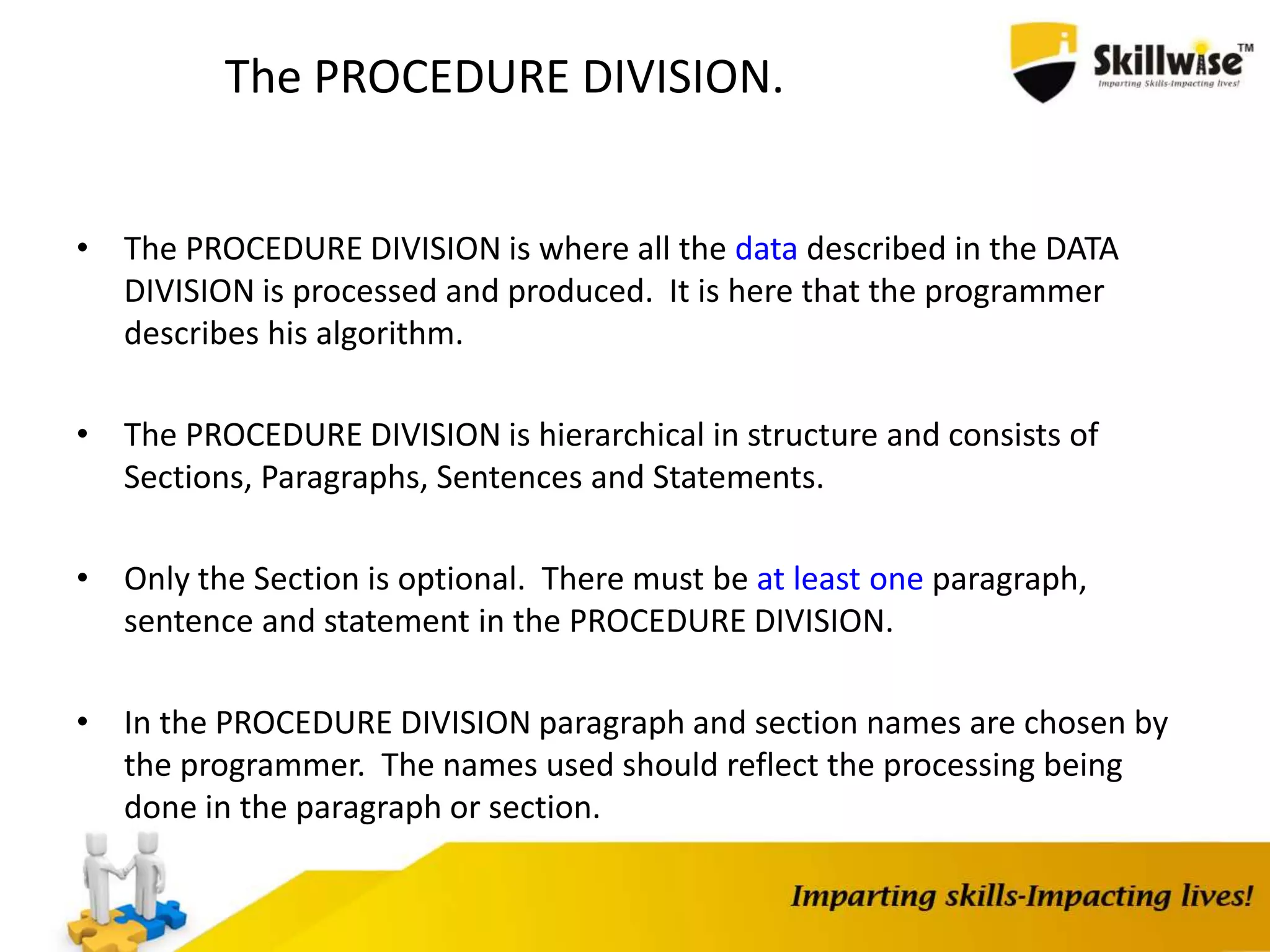 The PROCEDURE DIVISION.

Skillwise™
Imparting Skills-Impacting lives!

• The PROCEDURE DIVISION is where all the data described in the DATA DIVISION is processed and produced. It is here that the programmer describes his algorithm.

• The PROCEDURE DIVISION is hierarchical in structure and consists of Sections, Paragraphs, Sentences and Statements.

• Only the Section is optional. There must be at least one paragraph, sentence and statement in the PROCEDURE DIVISION.

• In the PROCEDURE DIVISION paragraph and section names are chosen by the programmer. The names used should reflect the processing being done in the paragraph or section.

Imparting skills-Impacting lives!